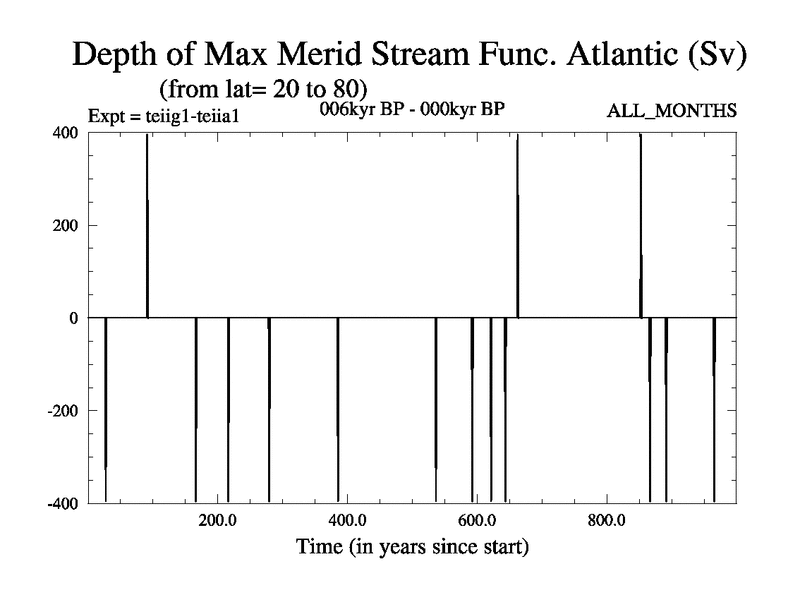 Depth of Max Merid Stream Func. Atlantic (Sv)
(from lat= 20 to 80)
Expt = teiig1-teiia1
006kyr BP - 000kyr BP
ALL_MONTHS

400
200
0
-200
-400

200.0
400.0
600.0
800.0
Time (in years since start)